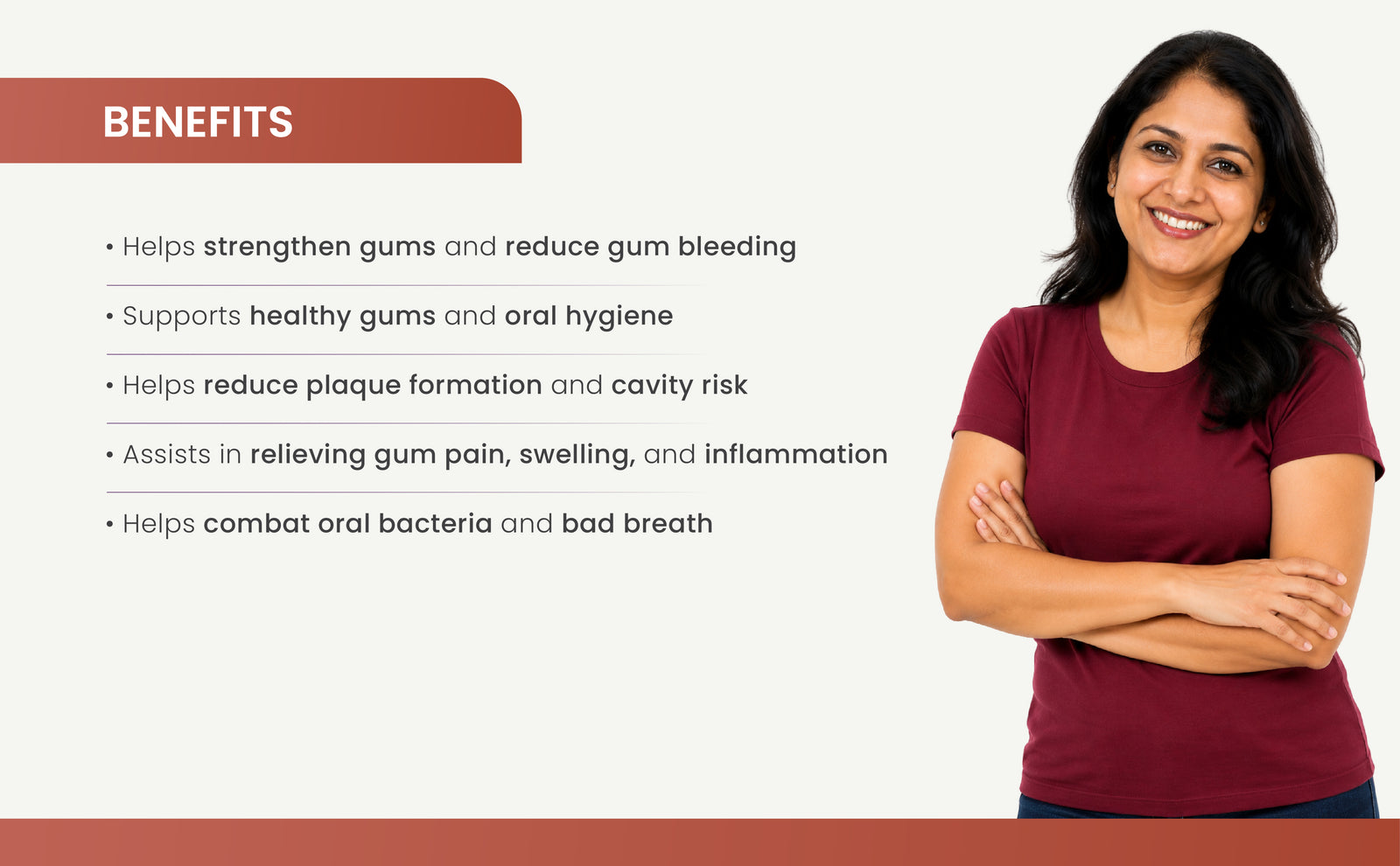 BENEFITS

• Helps strengthen gums and reduce gum bleeding

• Supports healthy gums and oral hygiene

• Helps reduce plaque formation and cavity risk

• Assists in relieving gum pain, swelling, and inflammation

• Helps combat oral bacteria and bad breath